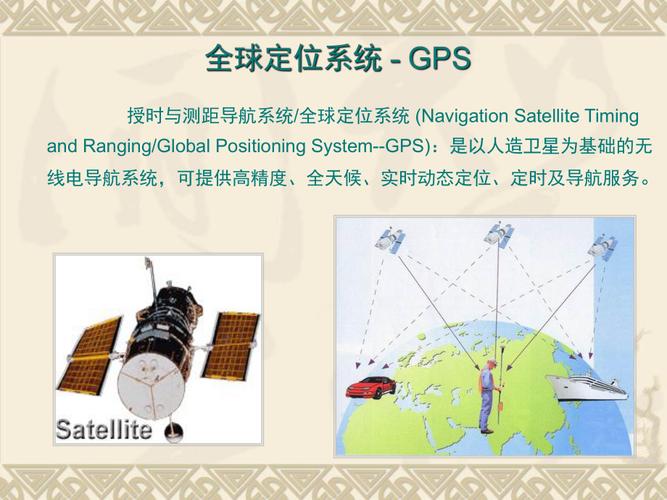 全球定位系统 - GPS

授时与测距导航系统/全球定位系统 (Navigation Satellite Timing and Ranging/Global Positioning System--GPS)：是以人造卫星为基础的无线电导航系统，可提供高精度、全天候、实时动态定位、定时及导航服务。

Satellite